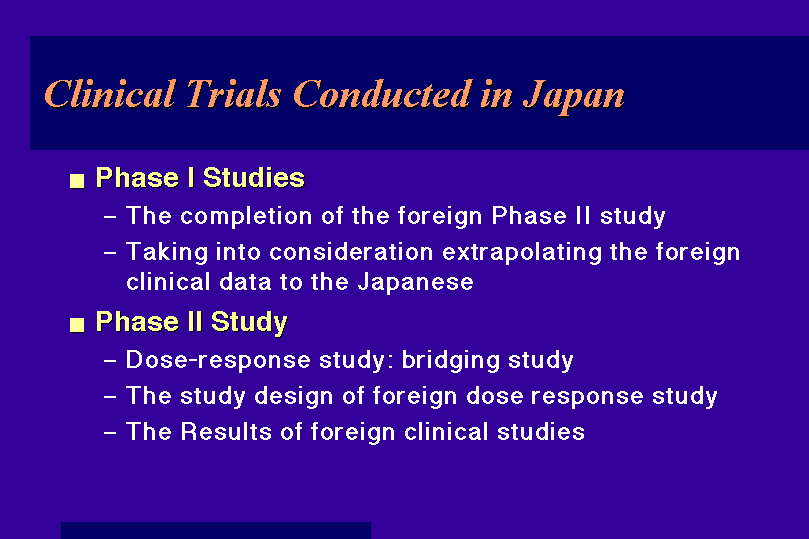 Clinical Trials Conducted in Japan

■ Phase I Studies

– The completion of the foreign Phase II study

– Taking into consideration extrapolating the foreign clinical data to the Japanese

■ Phase II Study

– Dose-response study: bridging study

– The study design of foreign dose response study

– The Results of foreign clinical studies